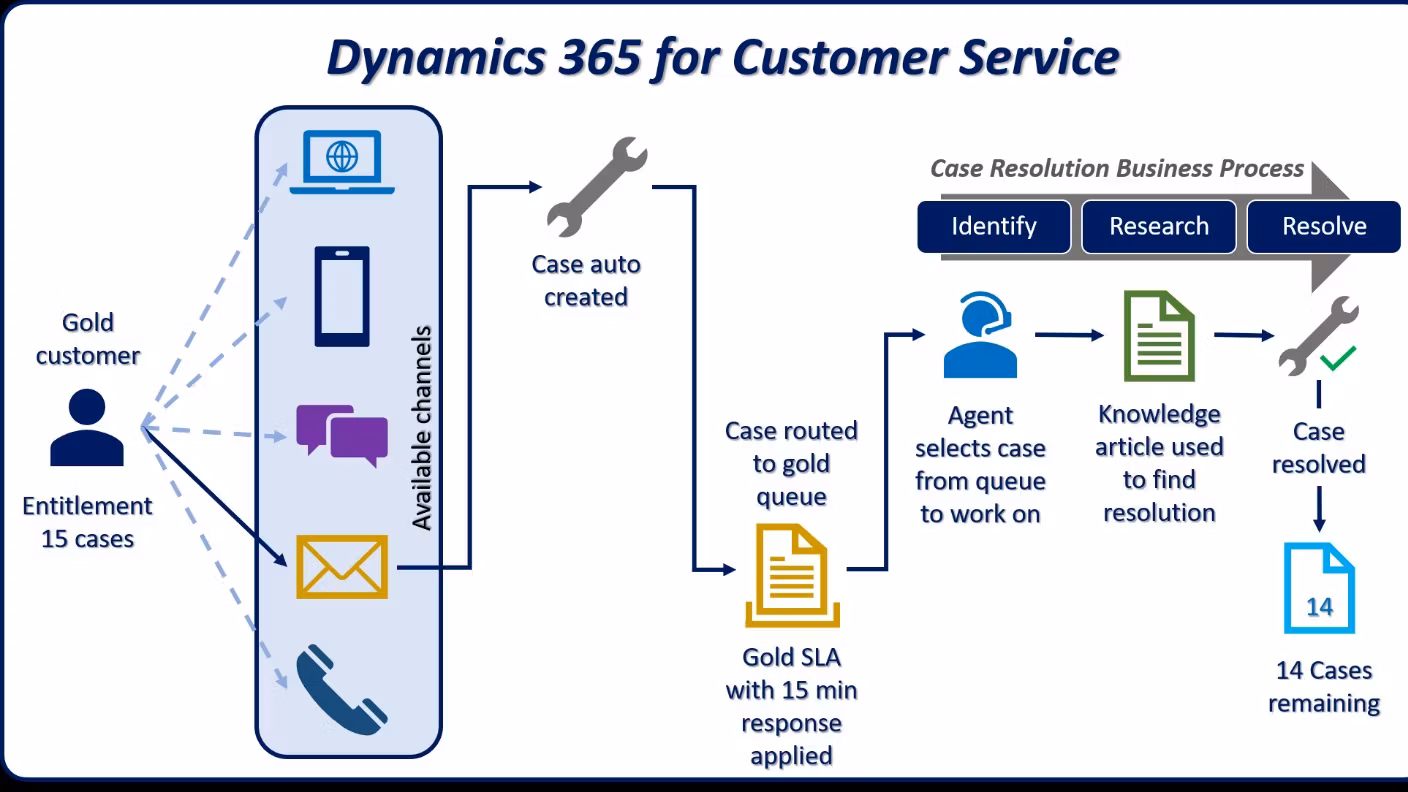 Dynamics 365 for Customer Service

Gold customer

Entitlement 15 cases

Available channels

Case auto created

Case routed to gold queue

Gold SLA with 15 min response applied

Case Resolution Business Process

Identify

Research

Resolve

Agent selects case from queue to work on

Knowledge article used to find resolution

Case resolved

14

14 Cases remaining